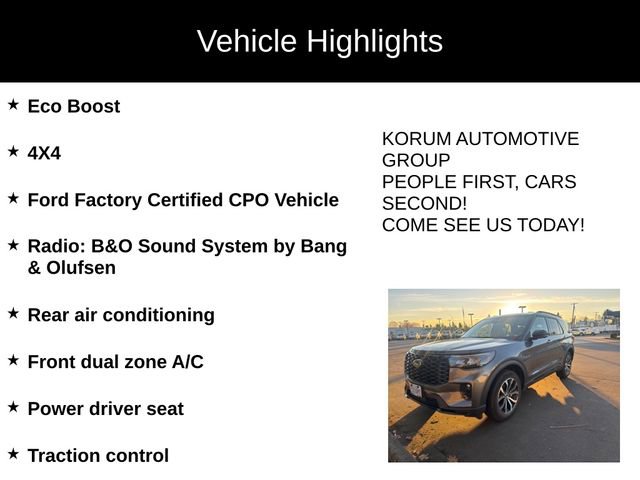 Vehicle Highlights

★ Eco Boost

★ 4X4

★ Ford Factory Certified CPO Vehicle

★ Radio: B&O Sound System by Bang & Olufsen

★ Rear air conditioning

★ Front dual zone A/C

★ Power driver seat

★ Traction control

KORUM AUTOMOTIVE GROUP
PEOPLE FIRST, CARS SECOND!
COME SEE US TODAY!